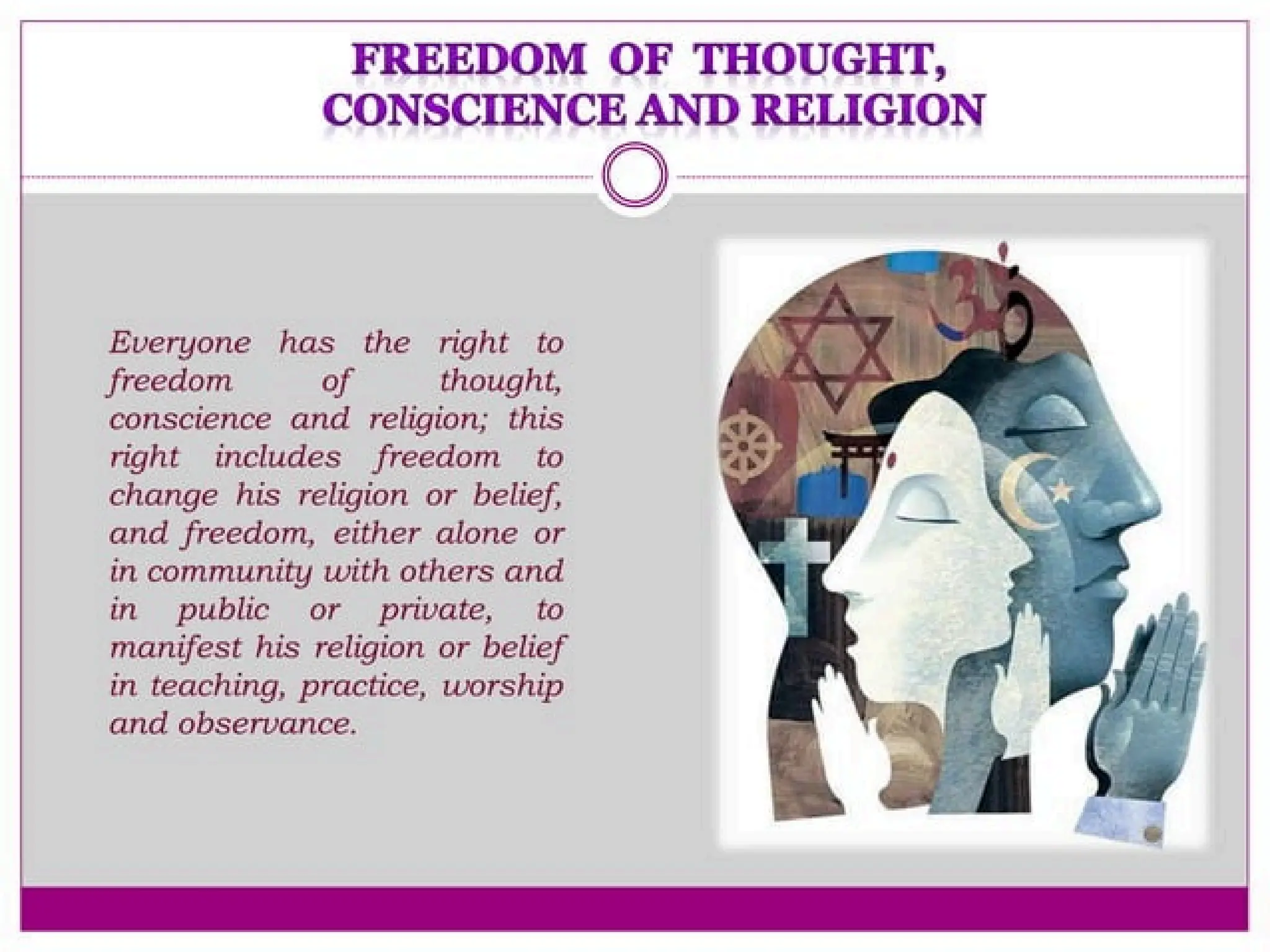 FREEDOM OF THOUGHT, CONSCIENCE AND RELIGION

Everyone has the right to freedom of thought, conscience and religion; this right includes freedom to change his religion or belief, and freedom, either alone or in community with others and in public or private, to manifest his religion or belief in teaching, practice, worship and observance.